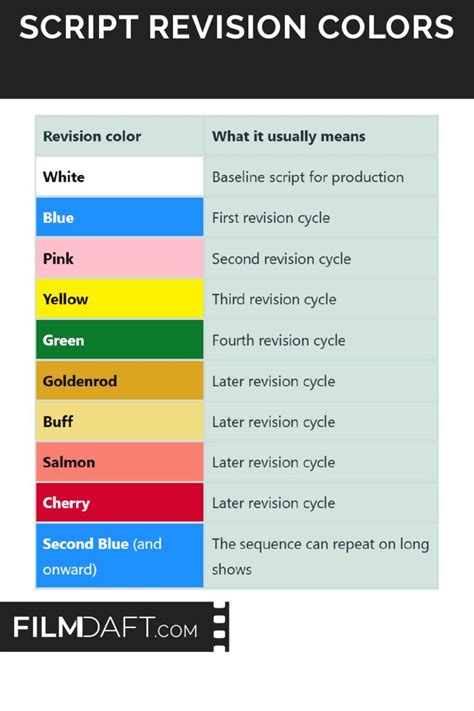 SCRIPT REVISION COLORS

| Revision color | What it usually means |
|---|---|
| White | Baseline script for production |
| Blue | First revision cycle |
| Pink | Second revision cycle |
| Yellow | Third revision cycle |
| Green | Fourth revision cycle |
| Goldenrod | Later revision cycle |
| Buff | Later revision cycle |
| Salmon | Later revision cycle |
| Cherry | Later revision cycle |
| Second Blue (and onward) | The sequence can repeat on long shows |

FILMDAFT.COM